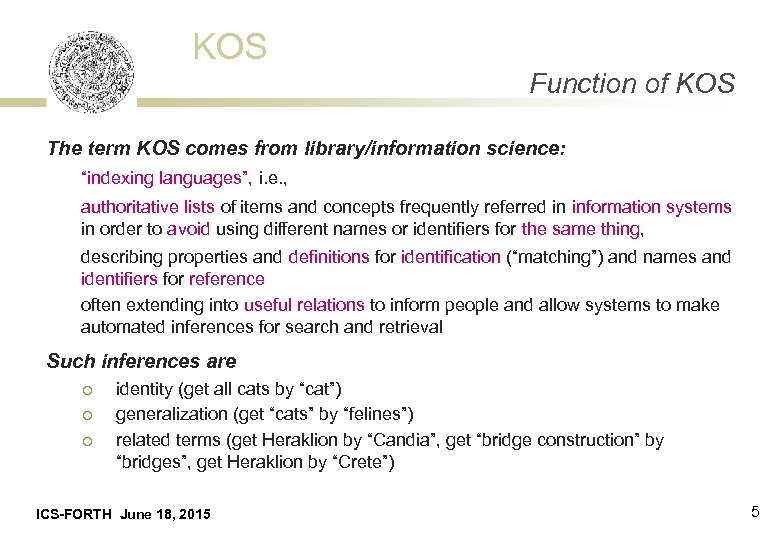 KOS

Function of KOS

The term KOS comes from library/information science:

"indexing languages", i.e.,

authoritative lists of items and concepts frequently referred in information systems in order to avoid using different names or identifiers for the same thing,

describing properties and definitions for identification ("matching") and names and identifiers for reference

often extending into useful relations to inform people and allow systems to make automated inferences for search and retrieval

Such inferences are

○ identity (get all cats by "cat")
○ generalization (get "cats" by "felines")
○ related terms (get Heraklion by "Candia", get "bridge construction" by "bridges", get Heraklion by "Crete")

ICS-FORTH June 18, 2015

5